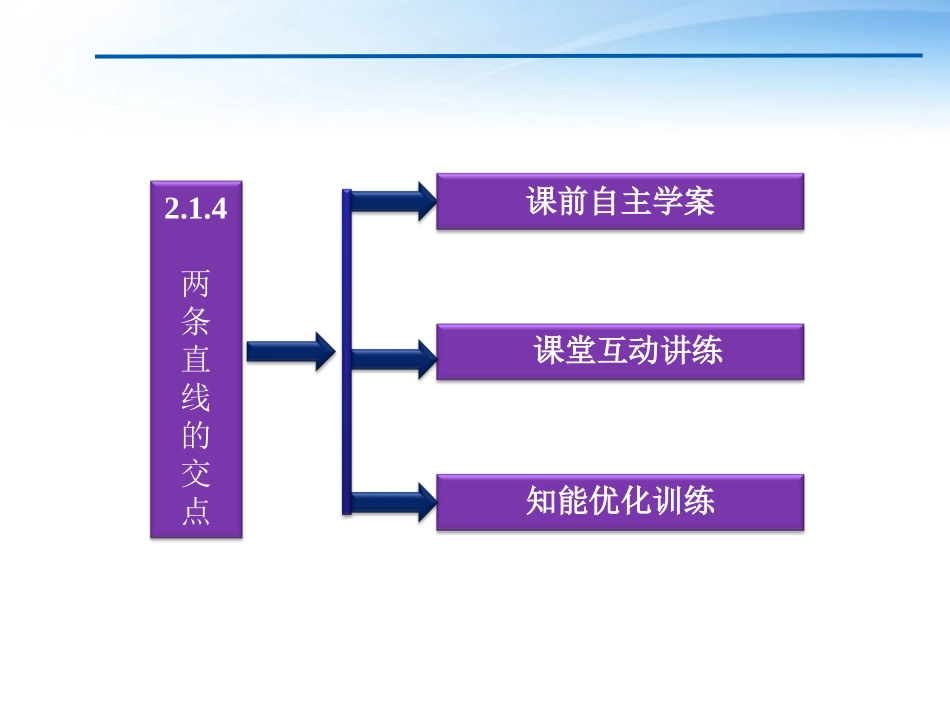 2.1.4

两条直线的交点

课前自主学案

课堂互动讲练

知能优化训练